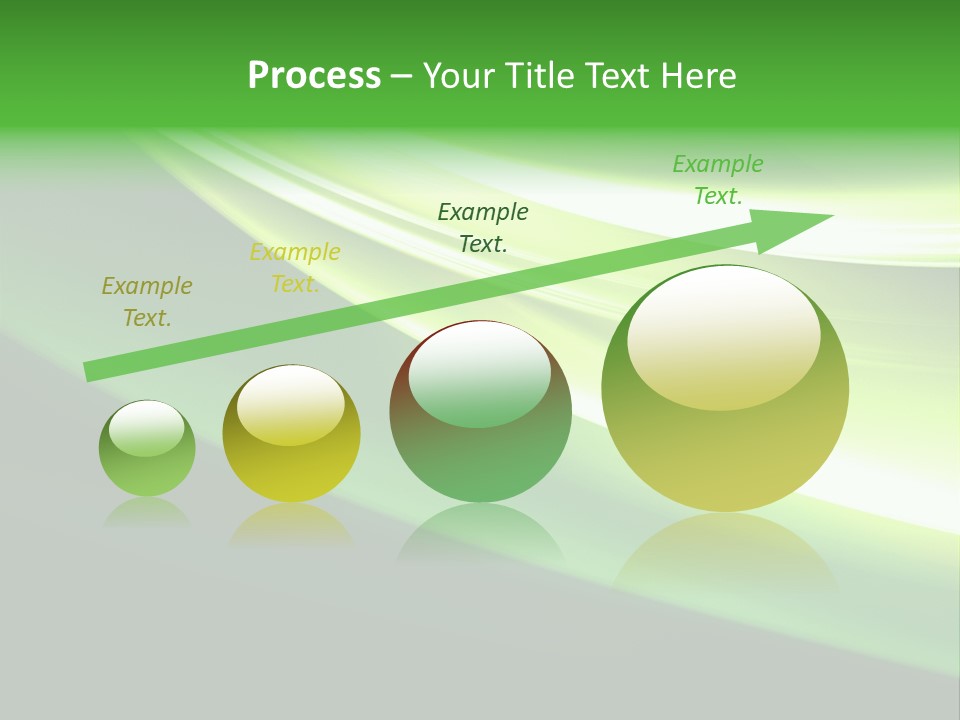 Process – Your Title Text Here

Example Text.

Example Text.

Example Text.

Example Text.